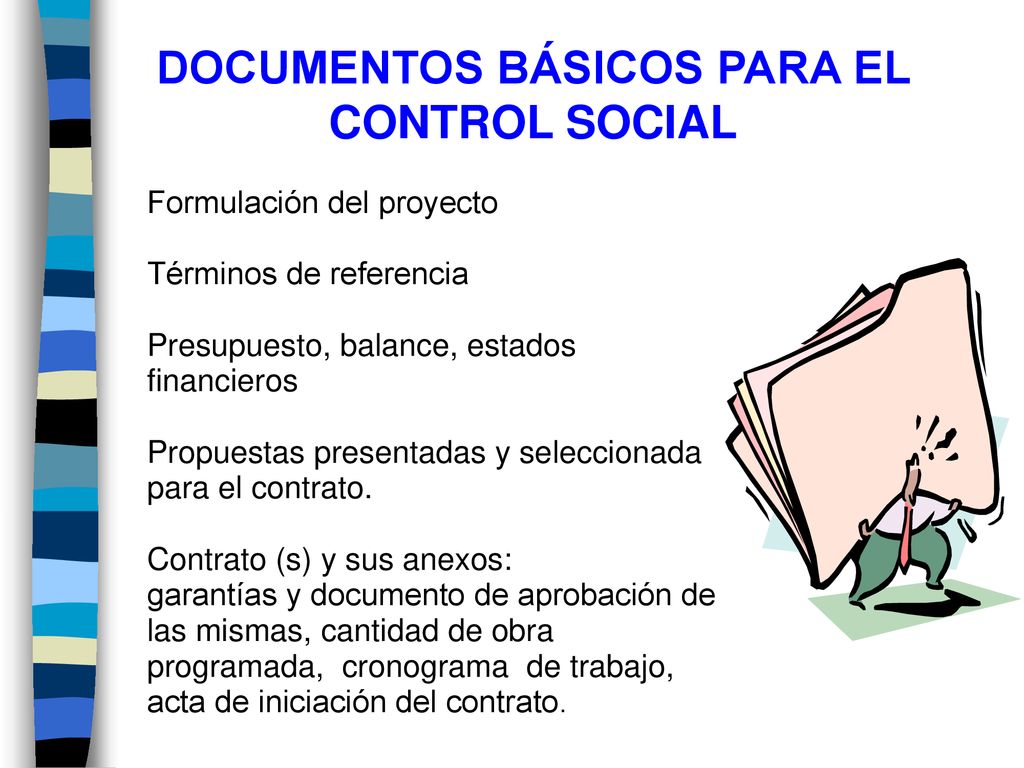 DOCUMENTOS BÁSICOS PARA EL CONTROL SOCIAL

Formulación del proyecto

Términos de referencia

Presupuesto, balance, estados financieros

Propuestas presentadas y seleccionada para el contrato.

Contrato (s) y sus anexos:
garantías y documento de aprobación de las mismas, cantidad de obra programada, cronograma de trabajo, acta de iniciación del contrato.